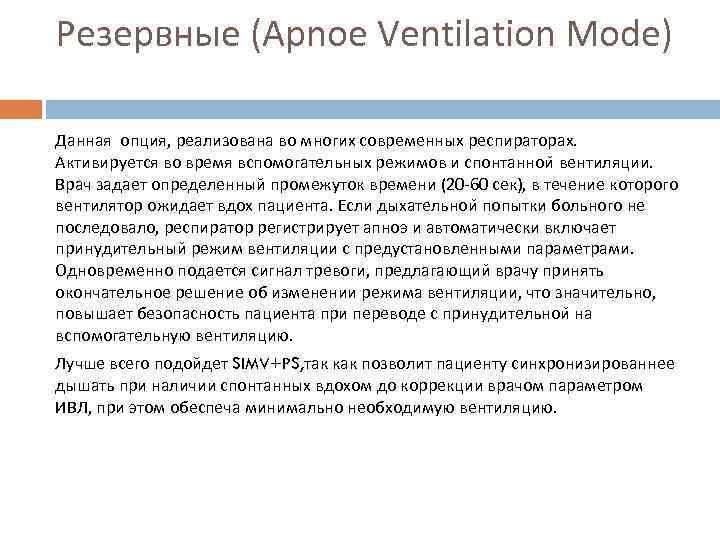 Резервные (Apnoe Ventilation Mode)

Данная опция, реализована во многих современных респираторах. Активируется во время вспомогательных режимов и спонтанной вентиляции. Врач задает определенный промежуток времени (20-60 сек), в течение которого вентилятор ожидает вдох пациента. Если дыхательной попытки больного не последовало, респиратор регистрирует апноэ и автоматически включает принудительный режим вентиляции с предустановленными параметрами. Одновременно подается сигнал тревоги, предлагающий врачу принять окончательное решение об изменении режима вентиляции, что значительно, повышает безопасность пациента при переводе с принудительной на вспомогательную вентиляцию.

Лучше всего подойдет SIMV+PS,так как позволит пациенту синхронизированнее дышать при наличии спонтанных вдохом до коррекции врачом параметром ИВЛ, при этом обеспеча минимально необходимую вентиляцию.